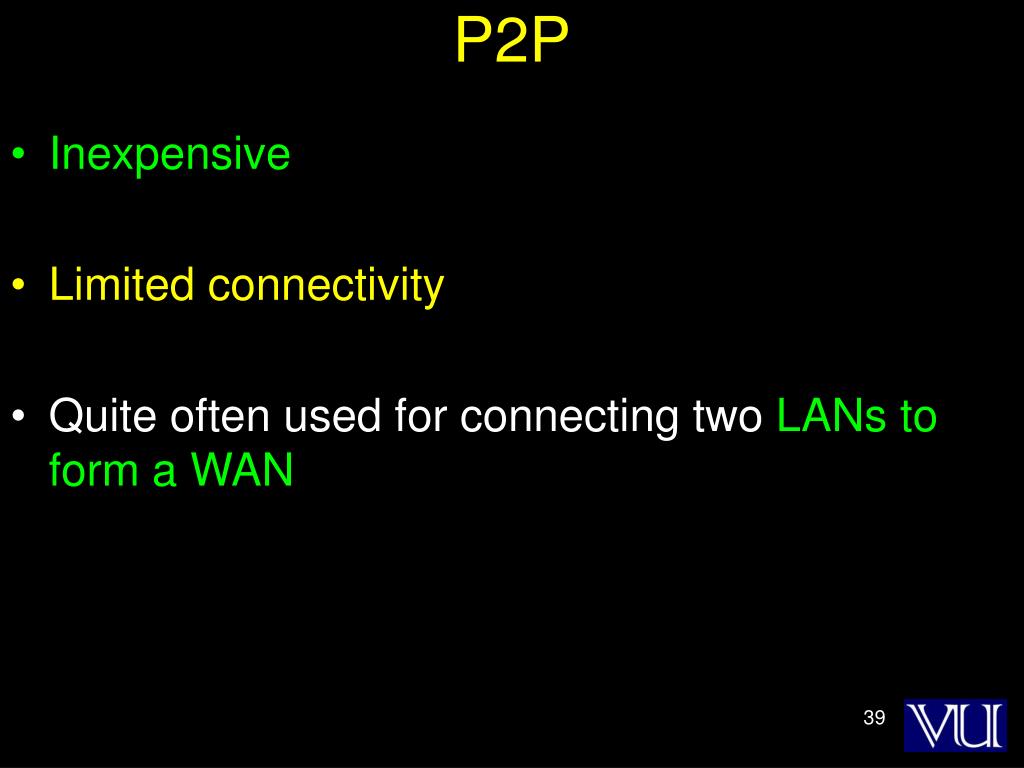 P2P

• Inexpensive

• Limited connectivity

• Quite often used for connecting two LANs to form a WAN

39

VU